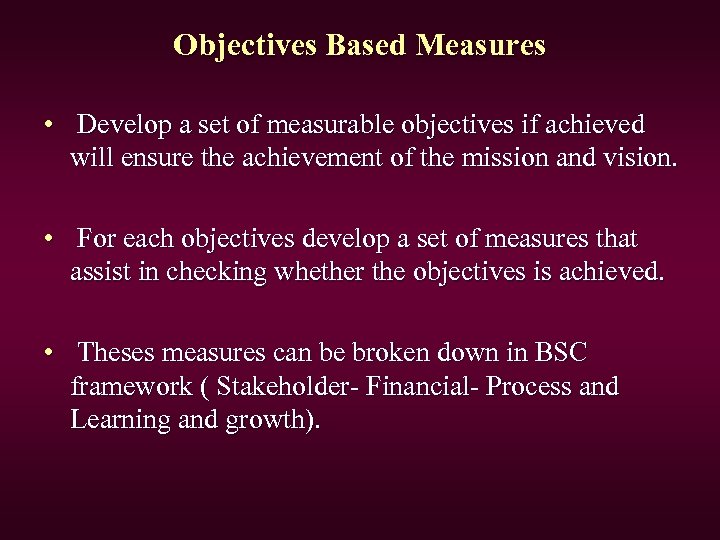 Objectives Based Measures

• Develop a set of measurable objectives if achieved will ensure the achievement of the mission and vision.

• For each objectives develop a set of measures that assist in checking whether the objectives is achieved.

• Theses measures can be broken down in BSC framework ( Stakeholder- Financial- Process and Learning and growth).